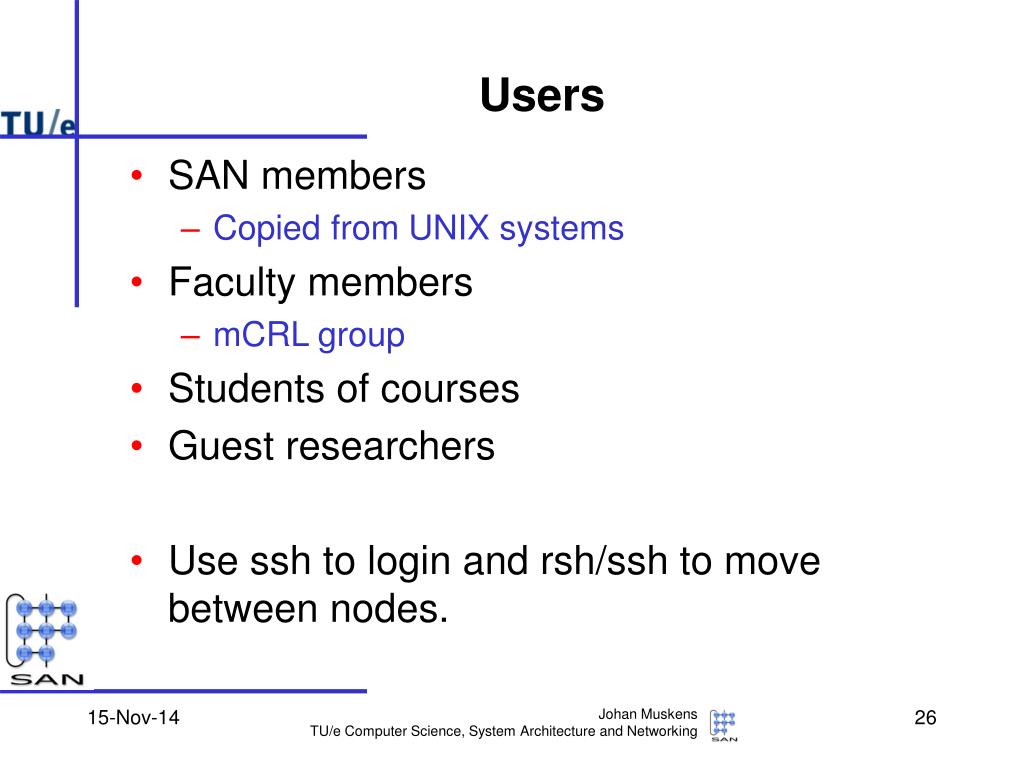 TU/e

Users

• SAN members
– Copied from UNIX systems
• Faculty members
– mCRL group
• Students of courses
• Guest researchers

• Use ssh to login and rsh/ssh to move between nodes.

SAN

15-Nov-14

Johan Muskens
TU/e Computer Science, System Architecture and Networking

SAN

26